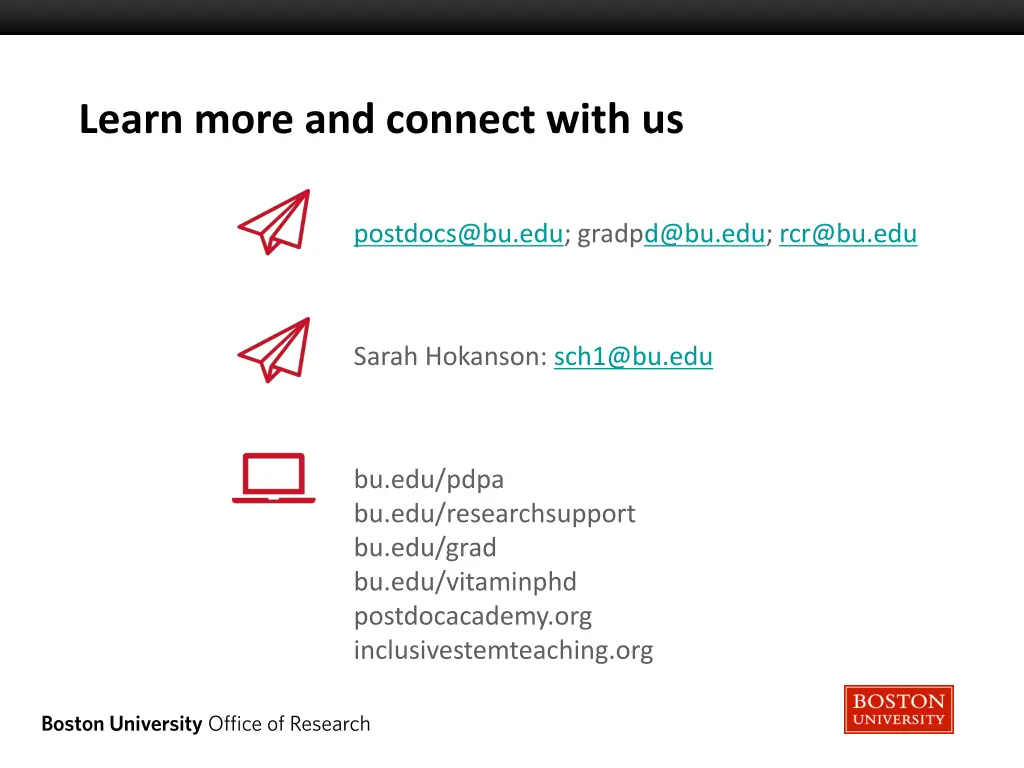 Learn more and connect with us

postdocs@bu.edu; gradpd@bu.edu; rcr@bu.edu

Sarah Hokanson: sch1@bu.edu

bu.edu/pdpa
bu.edu/researchsupport
bu.edu/grad
bu.edu/vitaminphd
postdocacademy.org
inclusivestemteaching.org

Boston University Office of Research

BOSTON UNIVERSITY